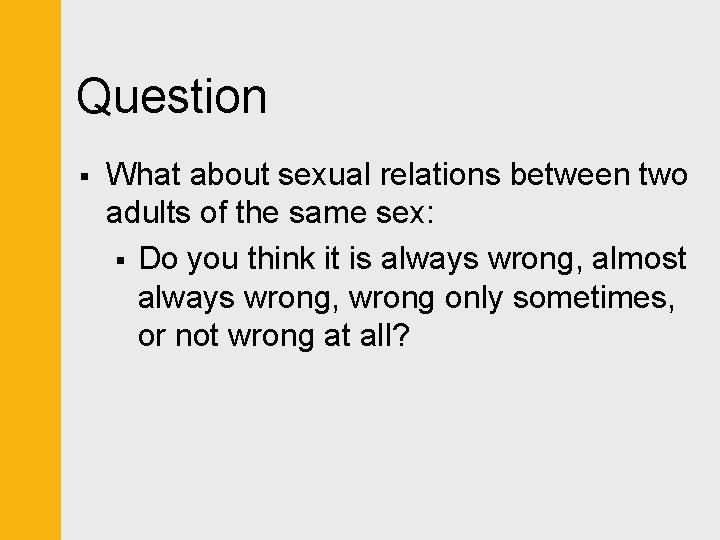 Question

▪ What about sexual relations between two adults of the same sex:

▪ Do you think it is always wrong, almost always wrong, wrong only sometimes, or not wrong at all?